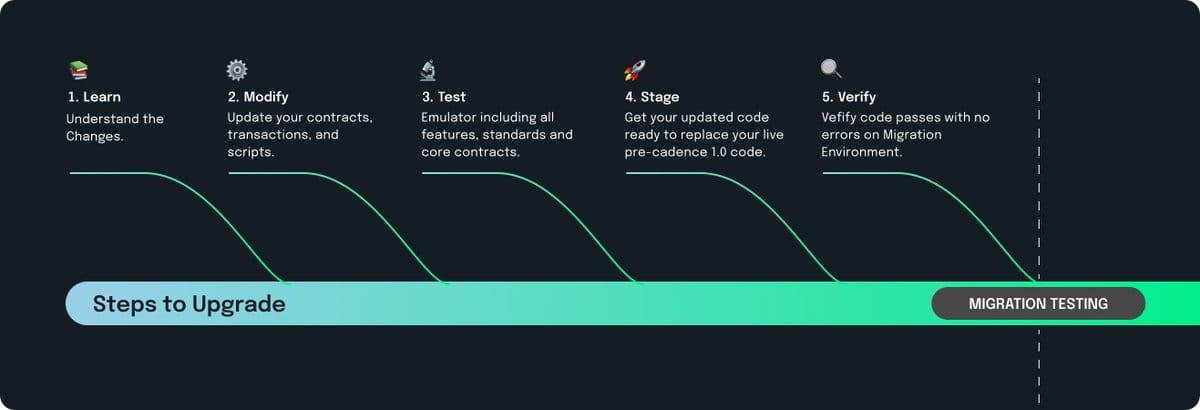 1. Learn
Understand the Changes.

2. Modify
Update your contracts, transactions, and scripts.

3. Test
Emulator including all features, standards and core contracts.

4. Stage
Get your updated code ready to replace your live pre-cadence 1.0 code.

5. Verify
Vefify code passes with no errors on Migration Environment.

Steps to Upgrade

MIGRATION TESTING